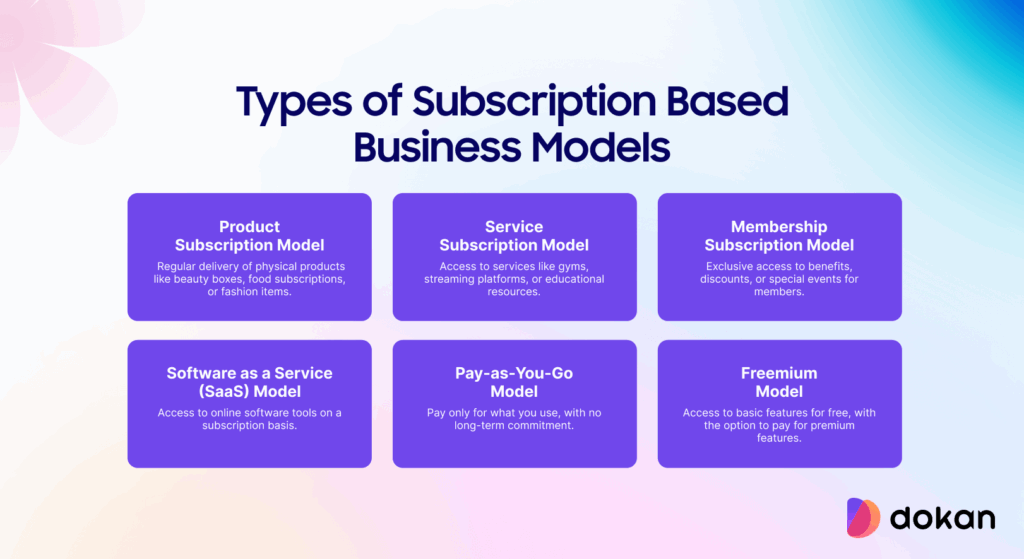 Types of Subscription Based Business Models

Product Subscription Model
Regular delivery of physical products like beauty boxes, food subscriptions, or fashion items.

Service Subscription Model
Access to services like gyms, streaming platforms, or educational resources.

Membership Subscription Model
Exclusive access to benefits, discounts, or special events for members.

Software as a Service (SaaS) Model
Access to online software tools on a subscription basis.

Pay-as-You-Go Model
Pay only for what you use, with no long-term commitment.

Freemium Model
Access to basic features for free, with the option to pay for premium features.

dokan